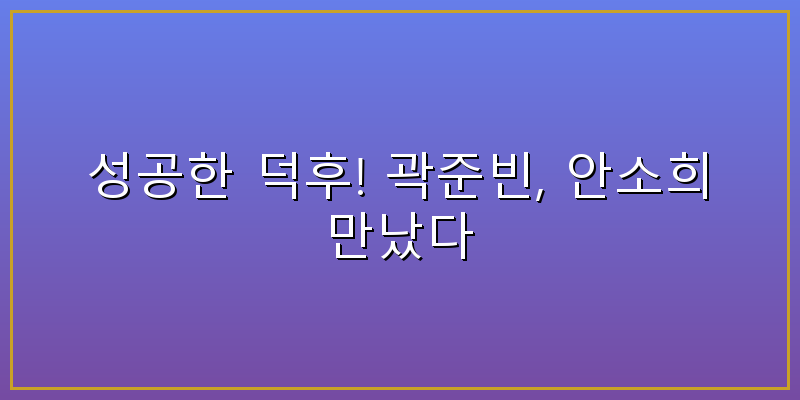 성공한 덕후! 곽준빈, 안소희 만났다